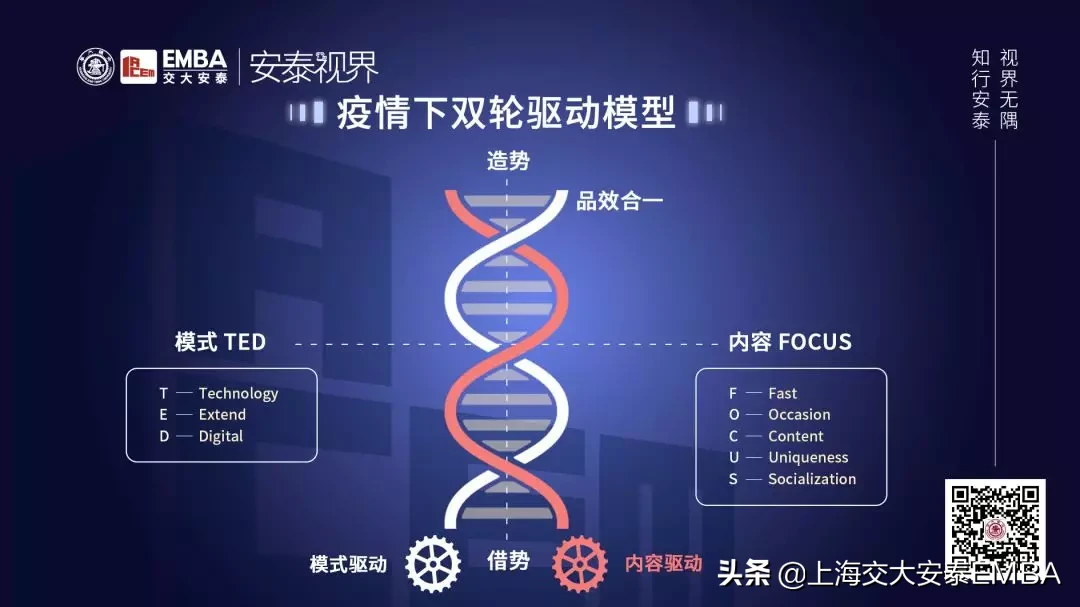 EMBA
交大安泰
安泰视界

视界无隅
知行安泰

疫情下双轮驱动模型

造势

品效合一

模式 TED

T — Technology
E — Extend
D — Digital

内容 FOCUS

F — Fast
O — Occasion
C — Content
U — Uniqueness
S — Socialization

模式驱动

借势

内容驱动

头条 @上海交大安泰EMBA